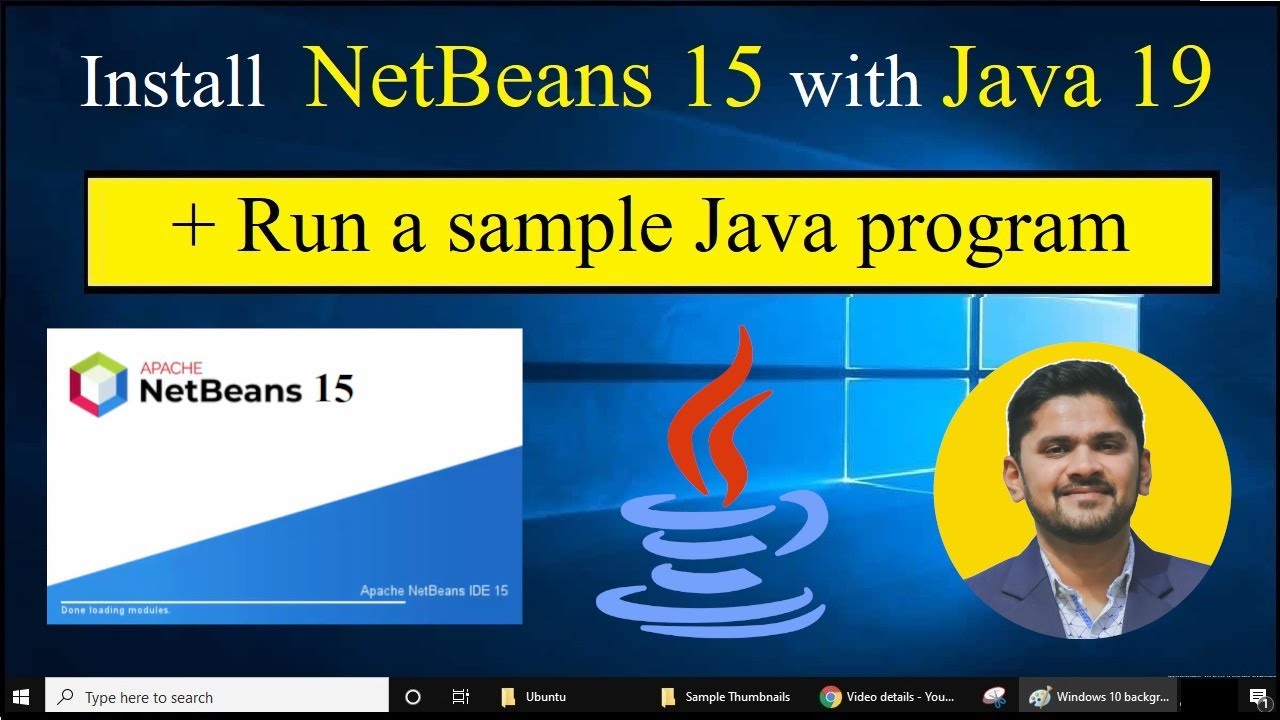 Install NetBeans 15 with Java 19

+ Run a sample Java program

APACHE
NetBeans 15

Apache NetBeans IDE 15

Done loading modules.

Type here to search

Ubuntu

Sample Thumbnails

Video details - You...

Windows 10 backgr...